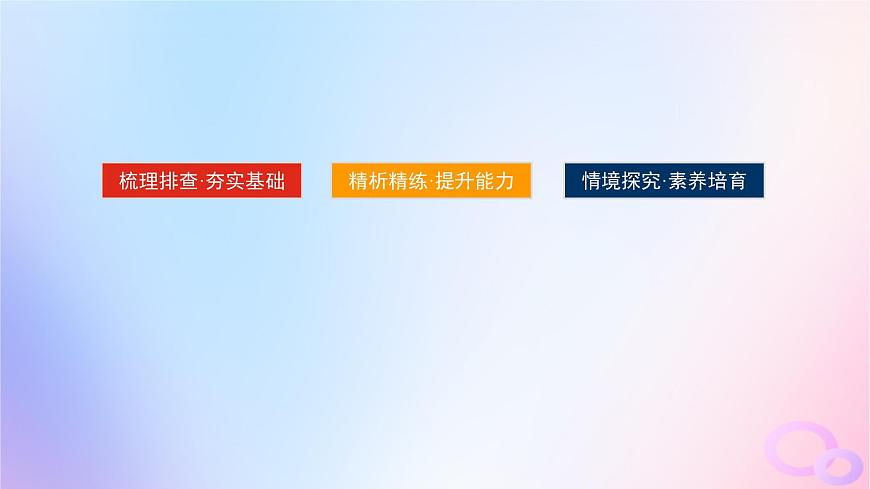 梳理排查·夯实基础

精析精练·提升能力

情境探究·素养培育